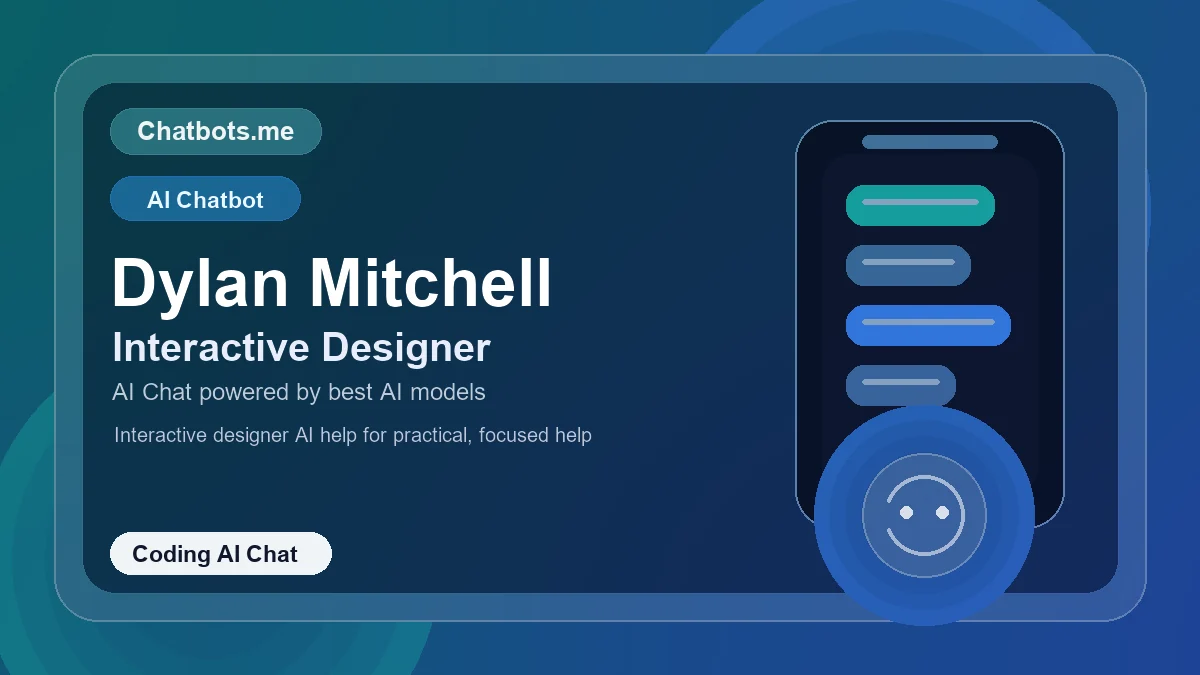 Chatbots.me

AI Chatbot

Dylan Mitchell

Interactive Designer

AI Chat powered by best AI models

Interactive designer AI help for practical, focused help

Coding AI Chat